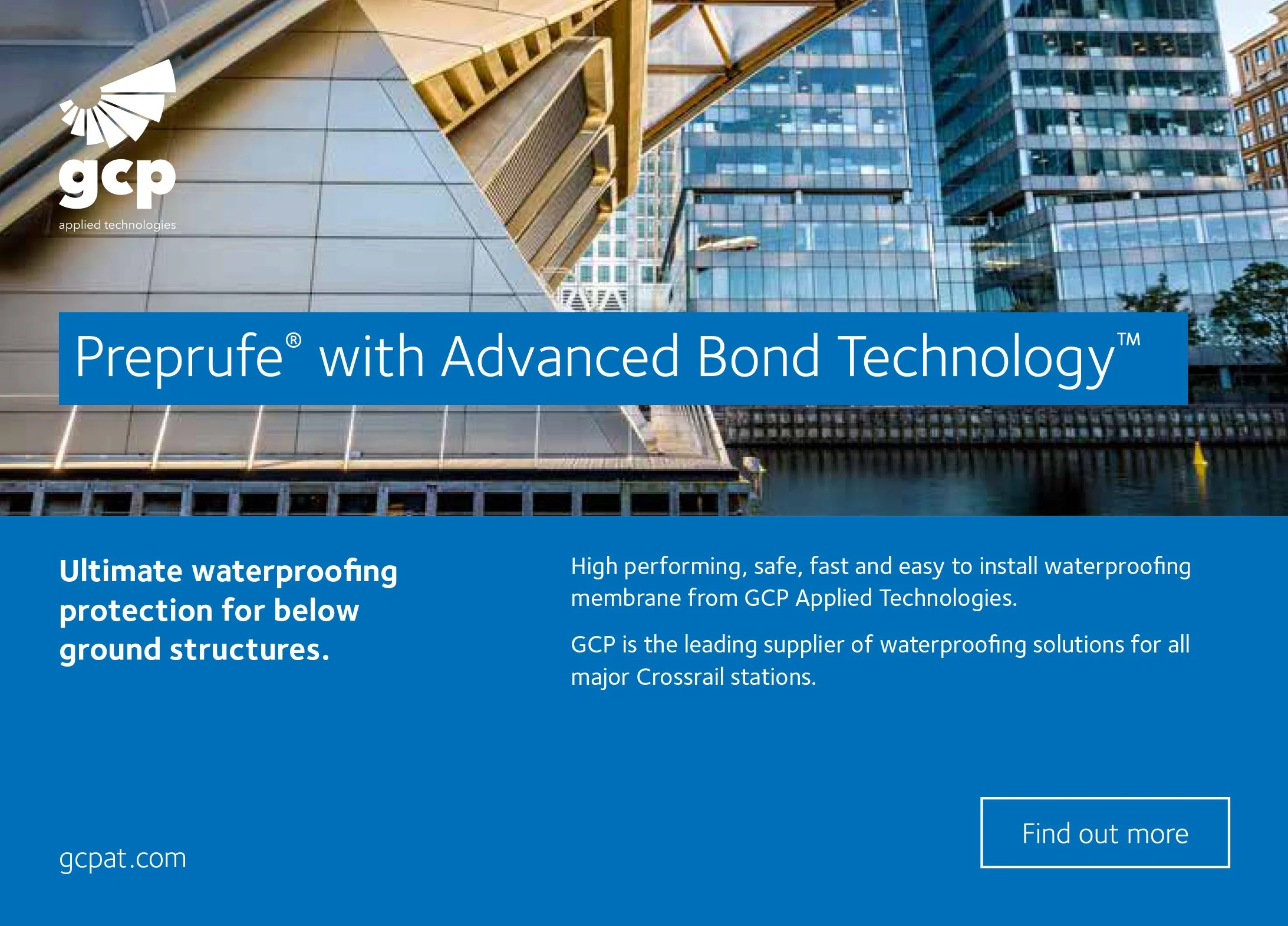 gcp
applied technologies

Preprufe® with Advanced Bond Technology™

Ultimate waterproofing protection for below ground structures.

High performing, safe, fast and easy to install waterproofing membrane from GCP Applied Technologies.

GCP is the leading supplier of waterproofing solutions for all major Crossrail stations.

gcpat.com

Find out more